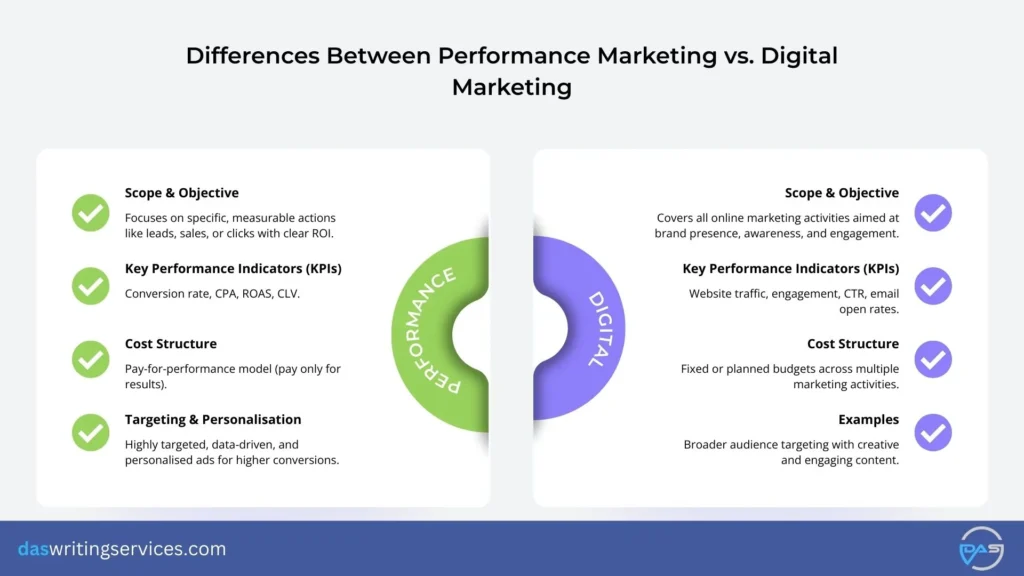 Differences Between Performance Marketing vs. Digital Marketing

Scope & Objective
Focuses on specific, measurable actions like leads, sales, or clicks with clear ROI.

Key Performance Indicators (KPIs)
Conversion rate, CPA, ROAS, CLV.

Cost Structure
Pay-for-performance model (pay only for results).

Targeting & Personalisation
Highly targeted, data-driven, and personalised ads for higher conversions.

PERFORMANCE

DIGITAL

Scope & Objective
Covers all online marketing activities aimed at brand presence, awareness, and engagement.

Key Performance Indicators (KPIs)
Website traffic, engagement, CTR, email open rates.

Cost Structure
Fixed or planned budgets across multiple marketing activities.

Examples
Broader audience targeting with creative and engaging content.

daswritingservices.com

DAS